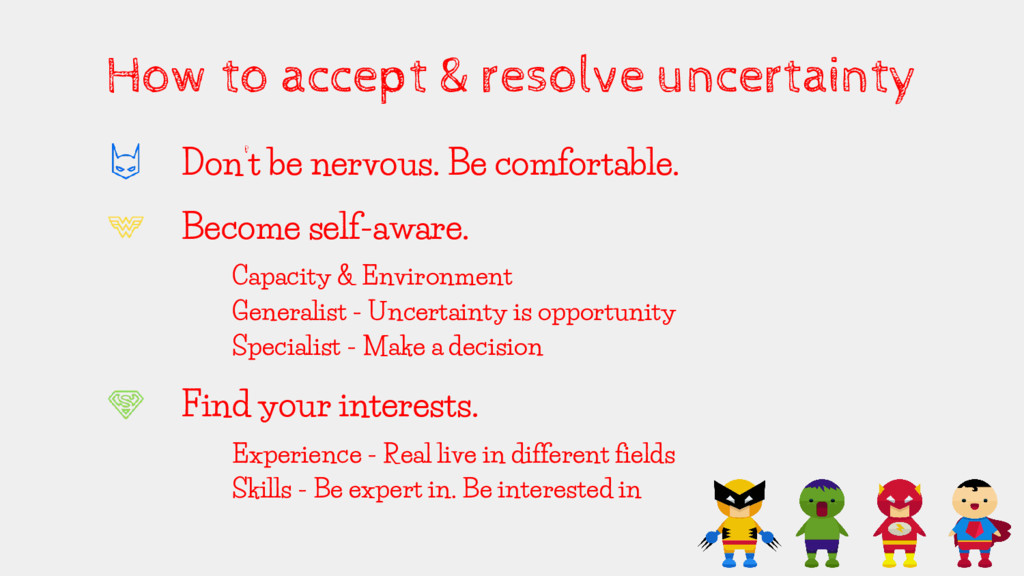 How to accept & resolve uncertainty

Don't be nervous. Be comfortable.

Become self-aware.

Capacity & Environment
Generalist - Uncertainty is opportunity
Specialist - Make a decision

Find your interests.

Experience - Real live in different fields
Skills - Be expert in. Be interested in